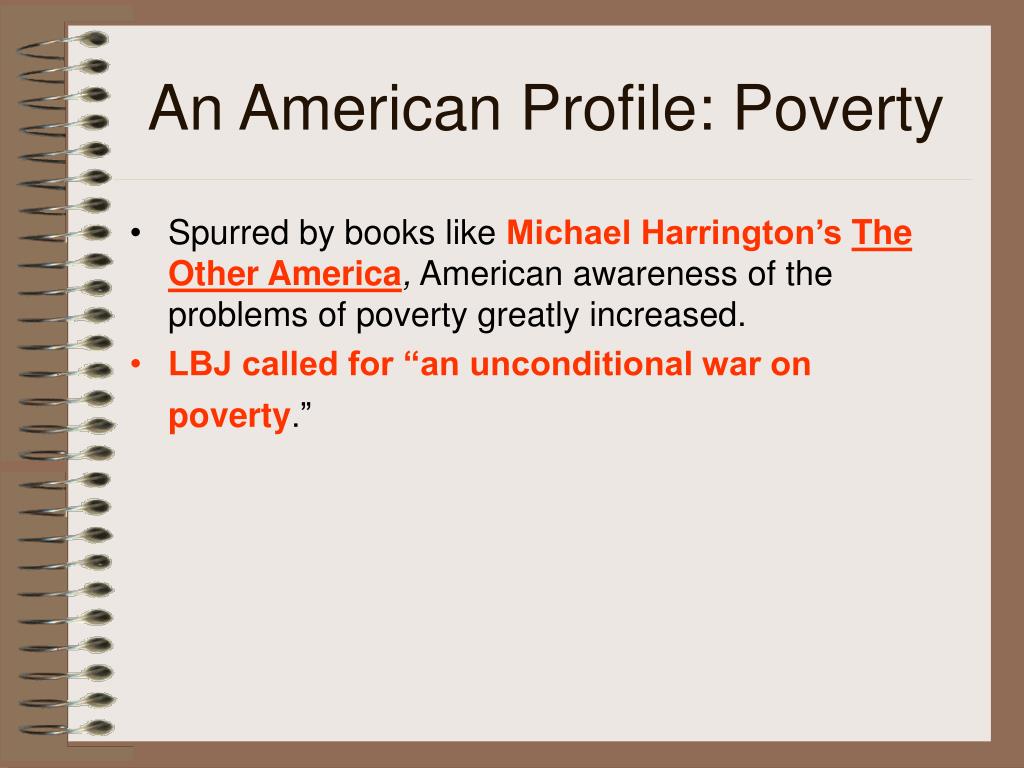 An American Profile: Poverty

• Spurred by books like Michael Harrington's The Other America, American awareness of the problems of poverty greatly increased.
• LBJ called for "an unconditional war on poverty."